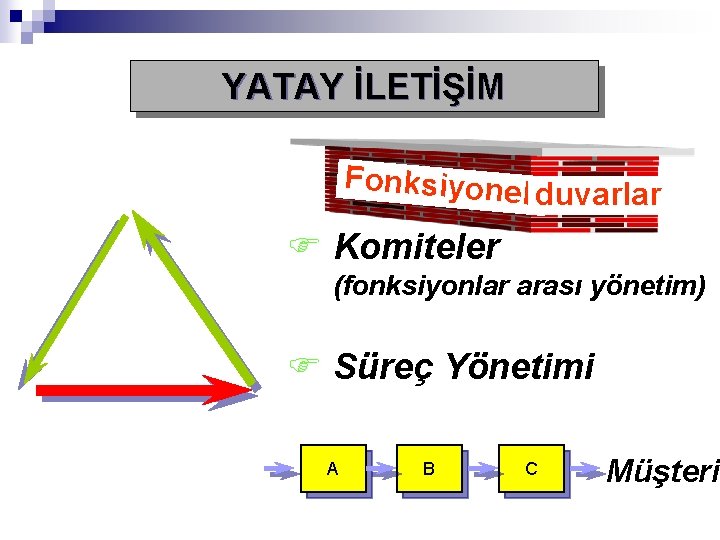 YATAY İLETİŞİM

Fonksiyonel duvarlar

Komiteler
(fonksiyonlar arası yönetim)

Süreç Yönetimi

A
B
C
Müşteri